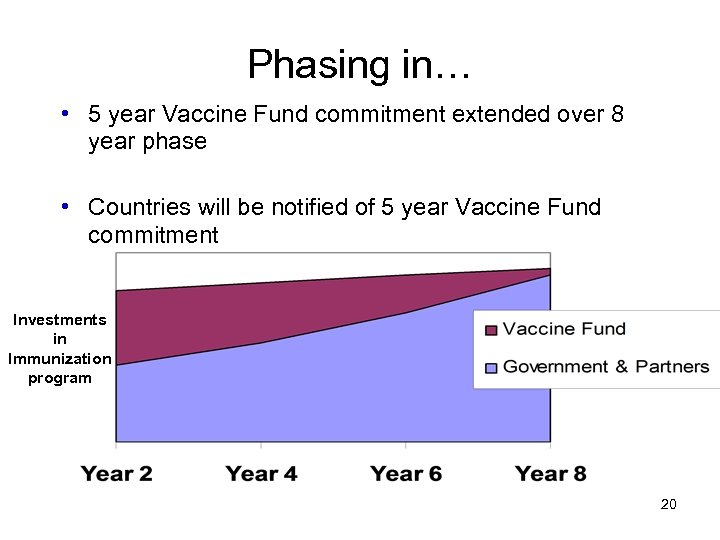 Phasing in…

• 5 year Vaccine Fund commitment extended over 8 year phase

• Countries will be notified of 5 year Vaccine Fund commitment

Investments in Immunization program

Vaccine Fund
Government & Partners

Year 2 Year 4 Year 6 Year 8

20